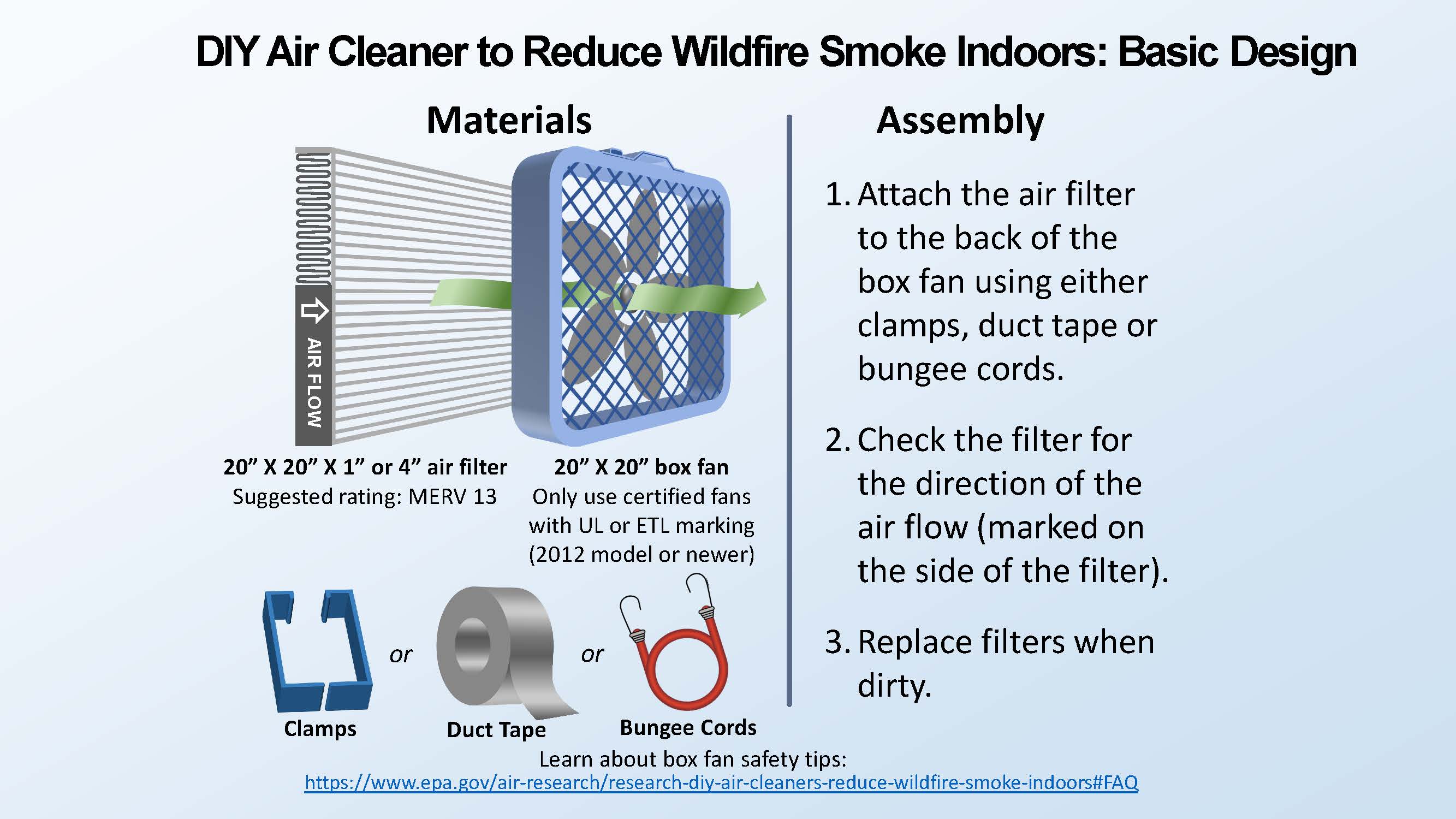 DIY Air Cleaner to Reduce Wildfire Smoke Indoors: Basic Design

Materials

AIR FLOW

20” X 20” X 1” or 4” air filter
Suggested rating: MERV 13

20” X 20” box fan
Only use certified fans with UL or ETL marking (2012 model or newer)

Clamps

or

Duct Tape

or

Bungee Cords

Assembly

1. Attach the air filter to the back of the box fan using either clamps, duct tape or bungee cords.

2. Check the filter for the direction of the air flow (marked on the side of the filter).

3. Replace filters when dirty.

Learn about box fan safety tips:
https://www.epa.gov/air-research/research-diy-air-cleaners-reduce-wildfire-smoke-indoors#FAQ